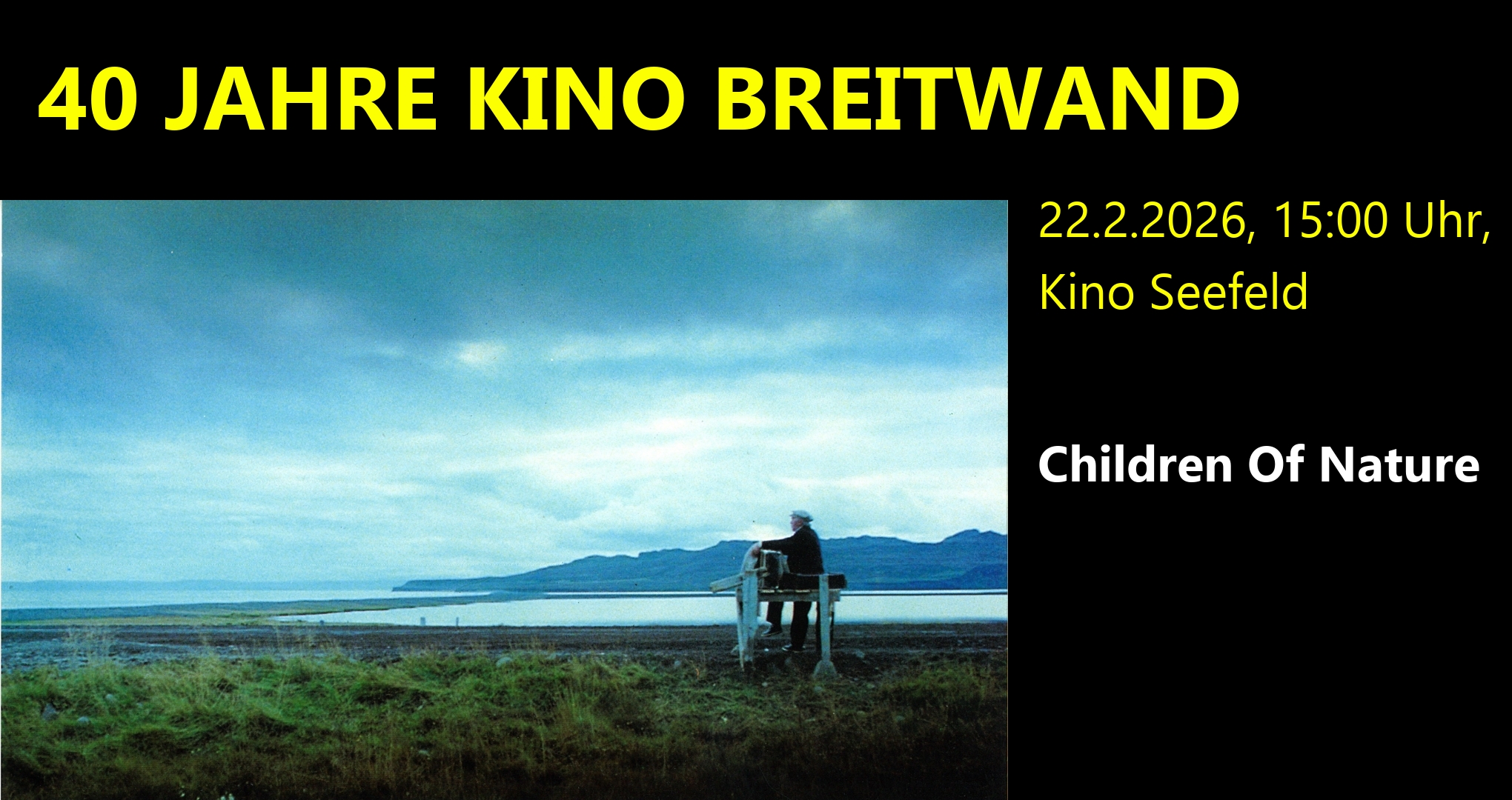 40 JAHRE KINO BREITWAND

22.2.2026, 15:00 Uhr, Kino Seefeld

Children Of Nature